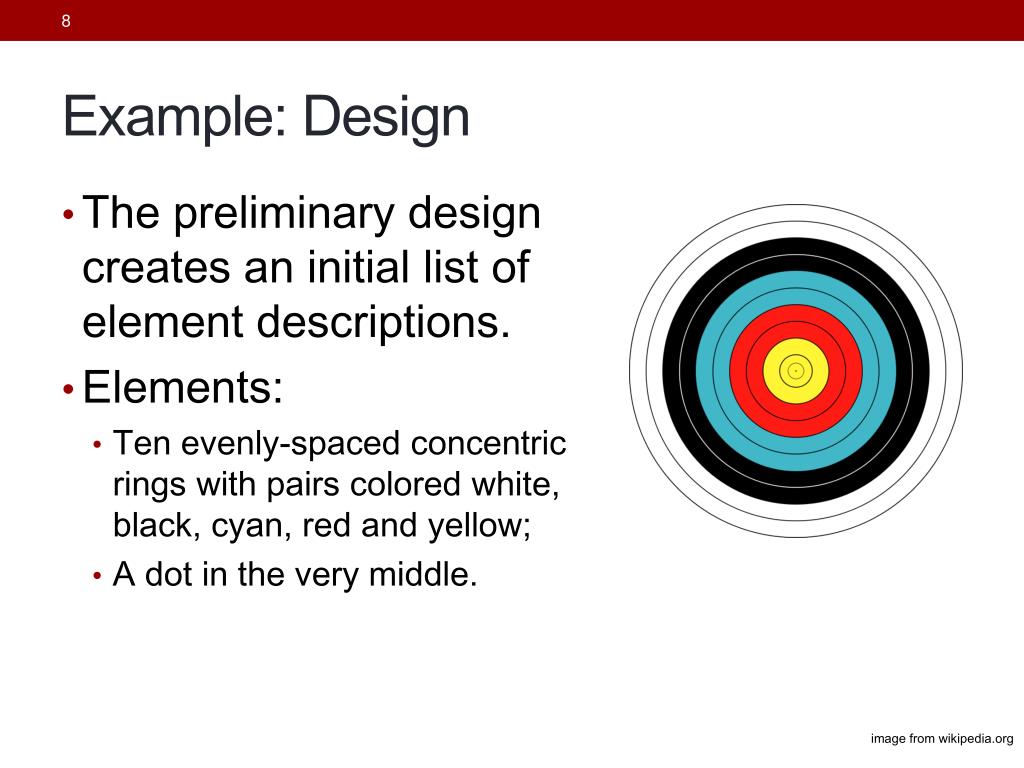 8

Example: Design

• The preliminary design creates an initial list of element descriptions.
• Elements:
  • Ten evenly-spaced concentric rings with pairs colored white, black, cyan, red and yellow;
  • A dot in the very middle.

image from wikipedia.org